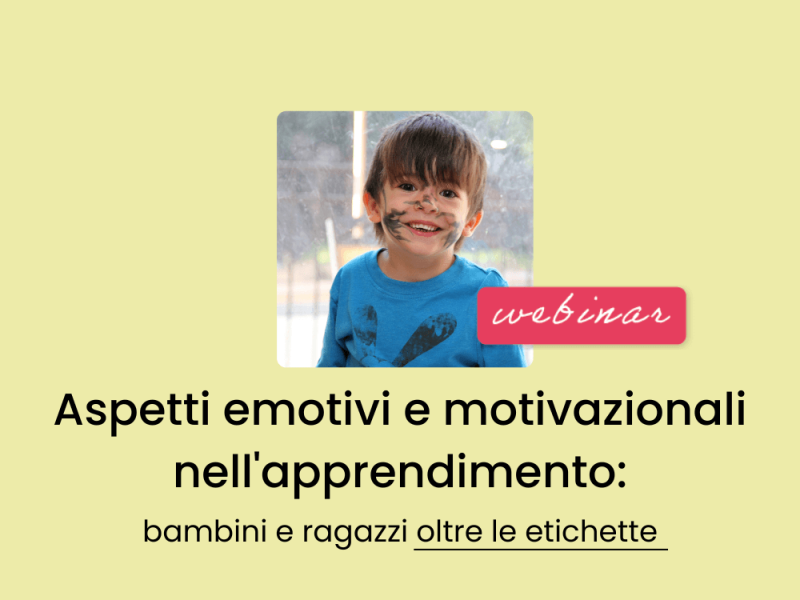 webinar

Aspetti emotivi e motivazionali nell'apprendimento:

bambini e ragazzi oltre le etichette